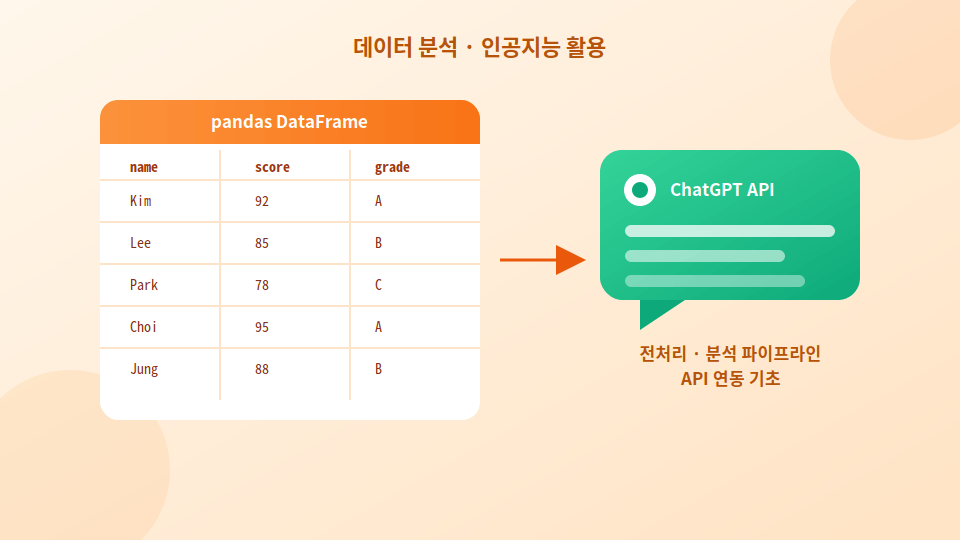 데이터 분석 · 인공지능 활용

pandas DataFrame

| name | score | grade |
|---|---|---|
| Kim | 92 | A |
| Lee | 85 | B |
| Park | 78 | C |
| Choi | 95 | A |
| Jung | 88 | B |

ChatGPT API

전처리 · 분석 파이프라인
API 연동 기초